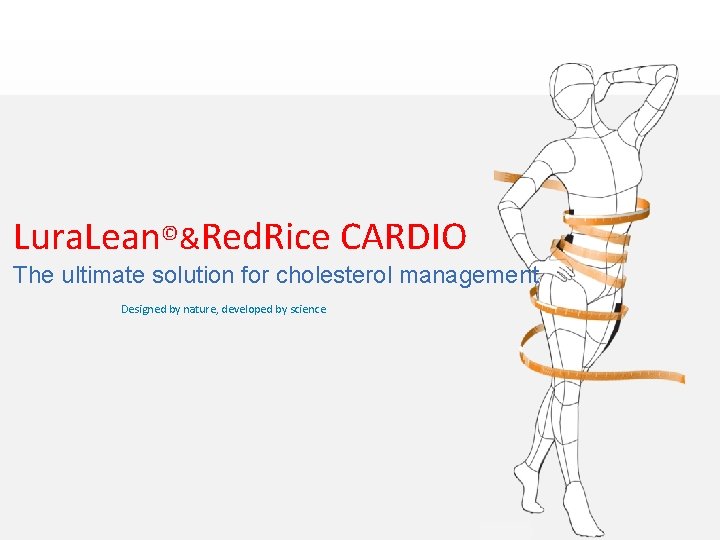 LuraLean©&RedRice CARDIO

The ultimate solution for cholesterol management

Designed by nature, developed by science